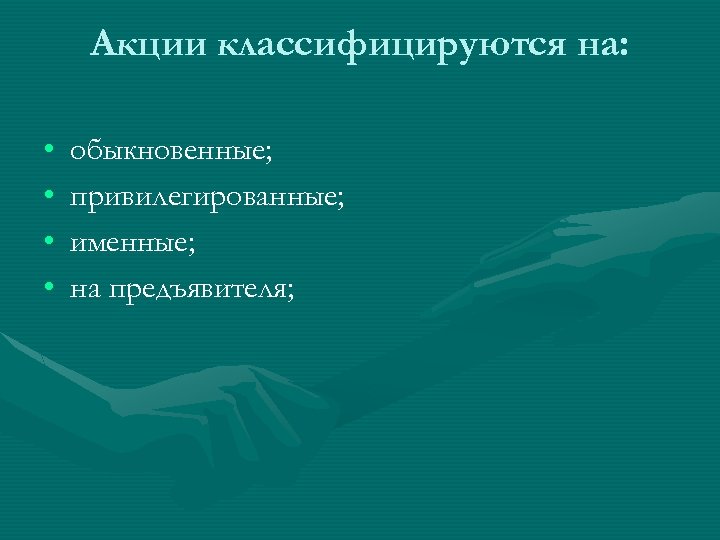 Акции классифицируются на:

• обыкновенные;
• привилегированные;
• именные;
• на предъявителя;